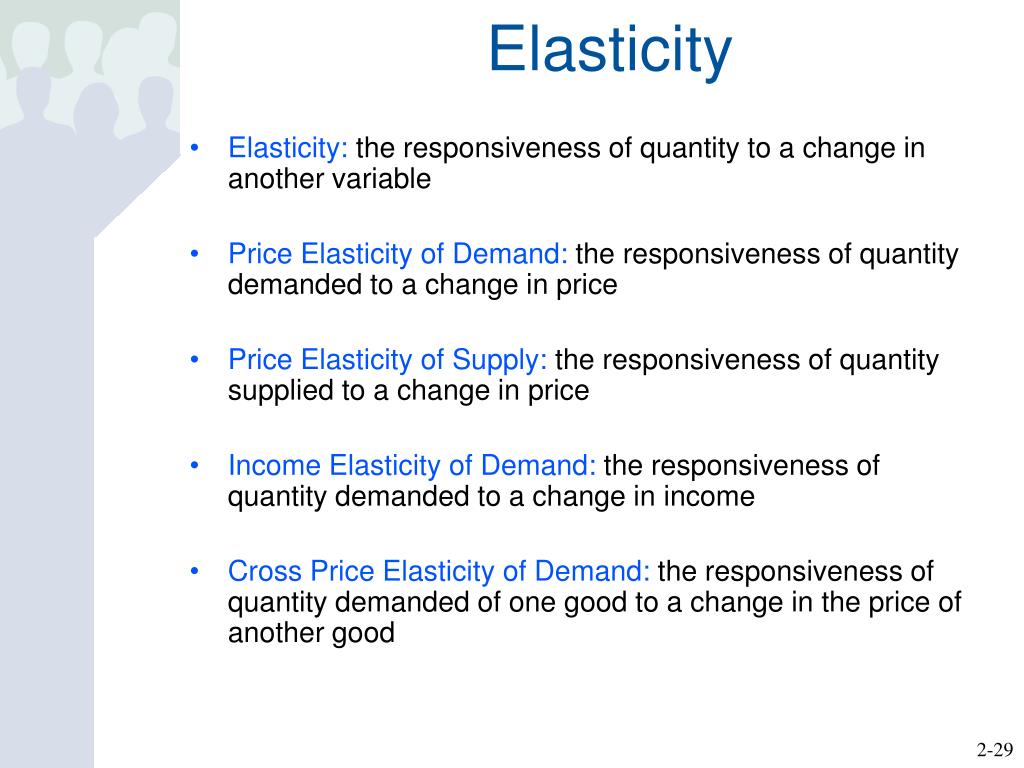 Elasticity

• Elasticity: the responsiveness of quantity to a change in another variable

• Price Elasticity of Demand: the responsiveness of quantity demanded to a change in price

• Price Elasticity of Supply: the responsiveness of quantity supplied to a change in price

• Income Elasticity of Demand: the responsiveness of quantity demanded to a change in income

• Cross Price Elasticity of Demand: the responsiveness of quantity demanded of one good to a change in the price of another good

2-29